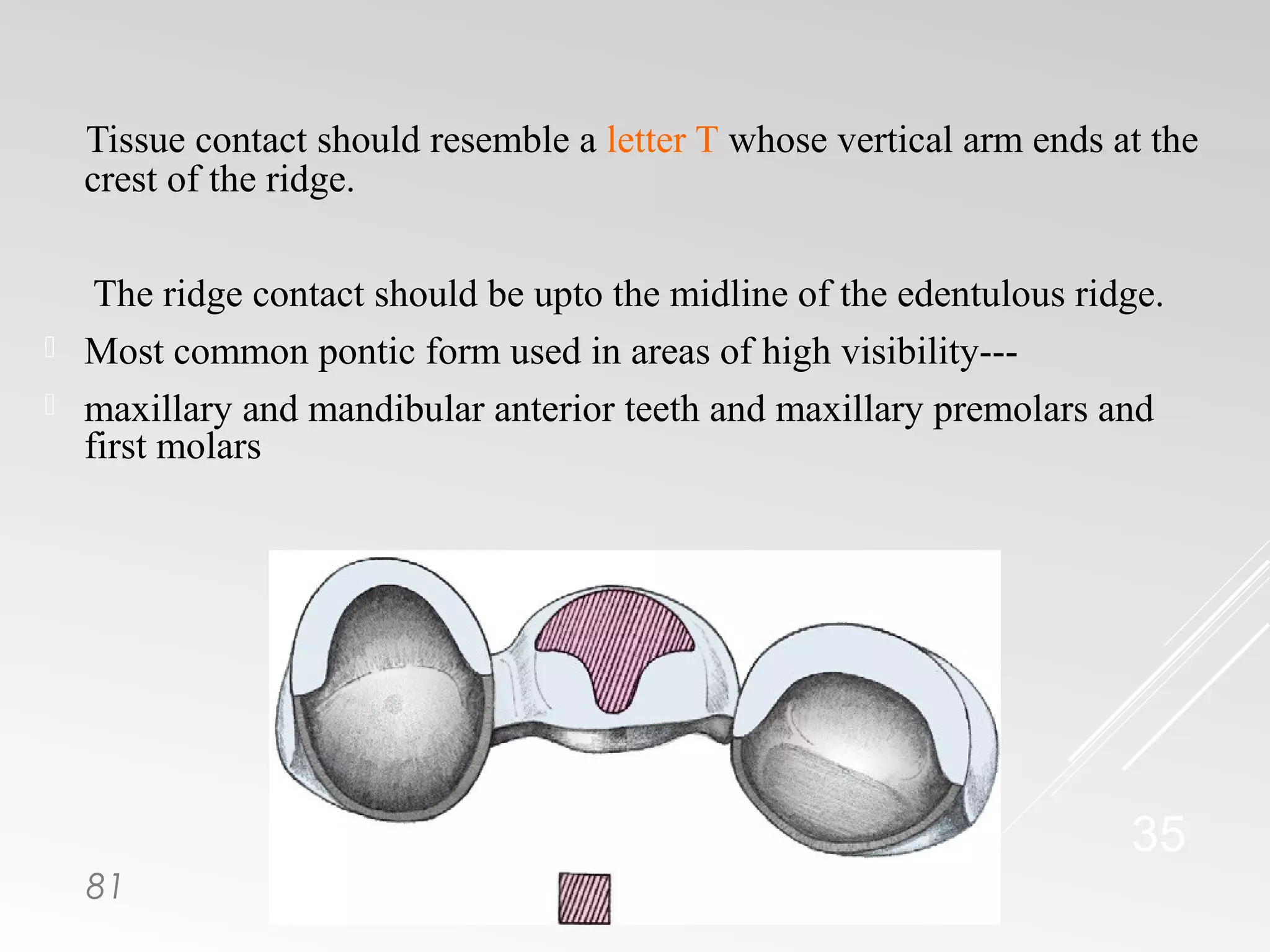 Tissue contact should resemble a letter T whose vertical arm ends at the crest of the ridge.

The ridge contact should be upto the midline of the edentulous ridge.

Most common pontic form used in areas of high visibility---

maxillary and mandibular anterior teeth and maxillary premolars and first molars

35

81